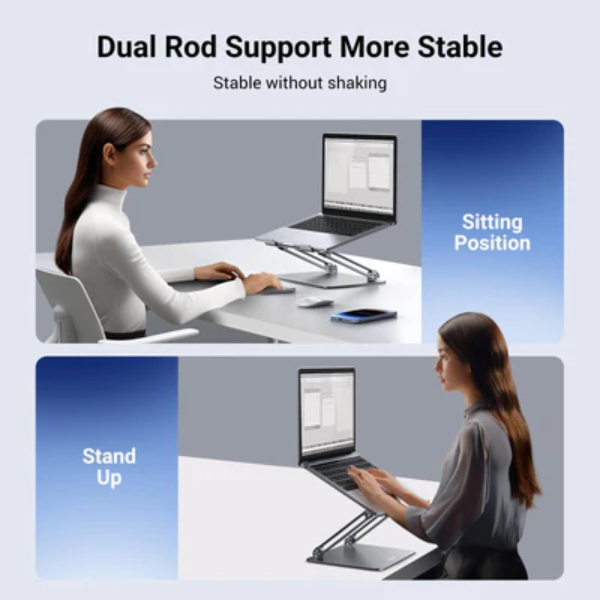 Dual Rod Support More Stable

Stable without shaking

Sitting Position

Stand Up